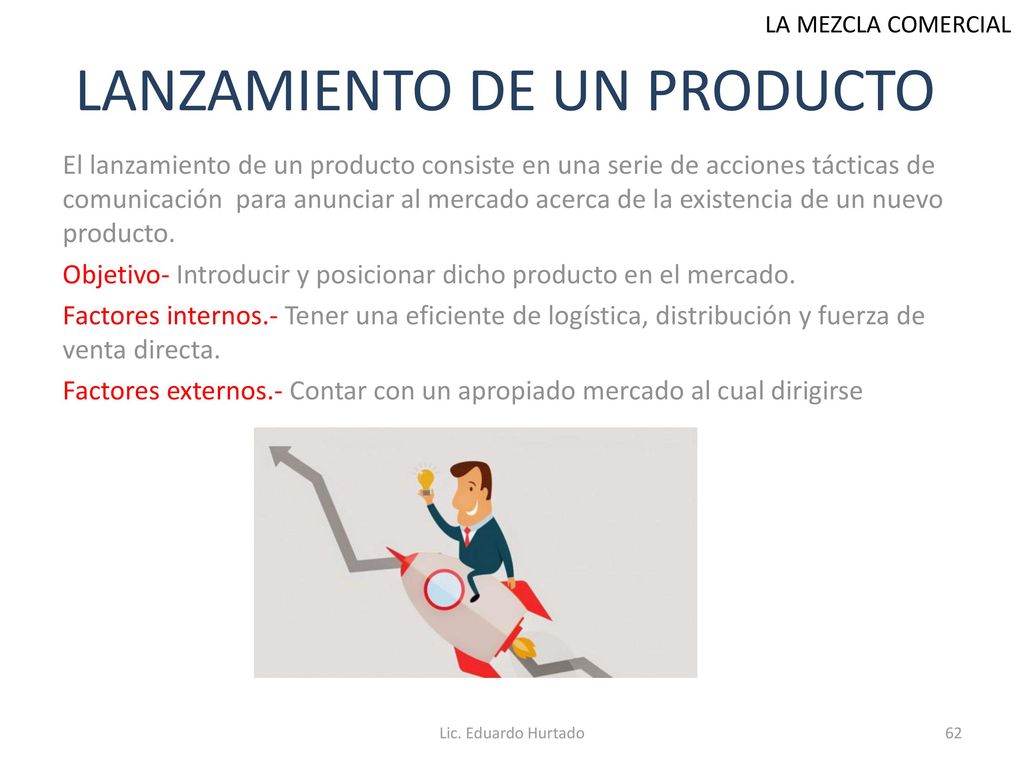 LA MEZCLA COMERCIAL

LANZAMIENTO DE UN PRODUCTO

El lanzamiento de un producto consiste en una serie de acciones tácticas de comunicación para anunciar al mercado acerca de la existencia de un nuevo producto.

Objetivo- Introducir y posicionar dicho producto en el mercado.

Factores internos.- Tener una eficiente de logística, distribución y fuerza de venta directa.

Factores externos.- Contar con un apropiado mercado al cual dirigirse

Lic. Eduardo Hurtado

62